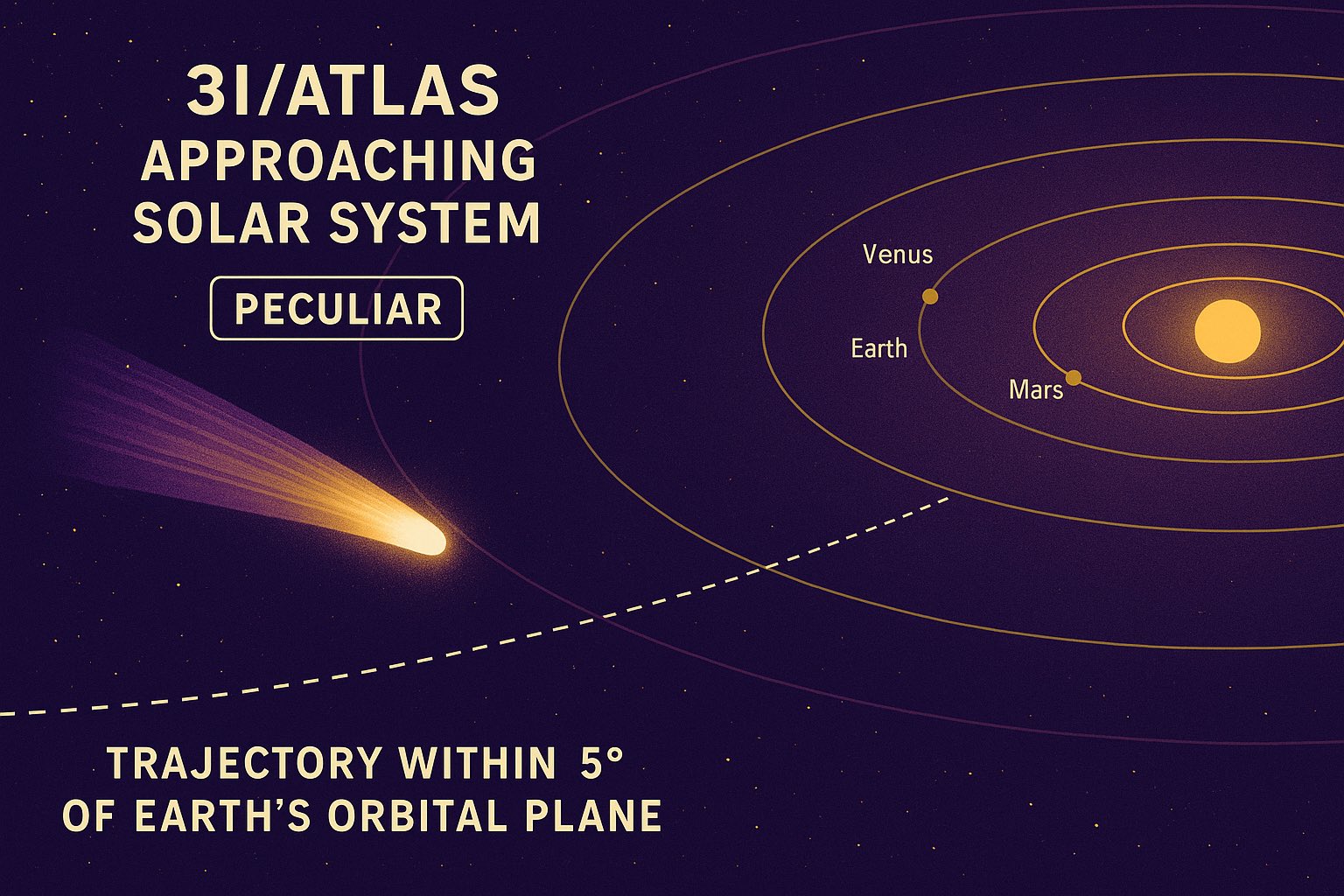 3I/ATLAS
APPROACHING
SOLAR SYSTEM

PECULIAR

Venus

Earth

Mars

TRAJECTORY WITHIN 5°
OF EARTH'S ORBITAL PLANE